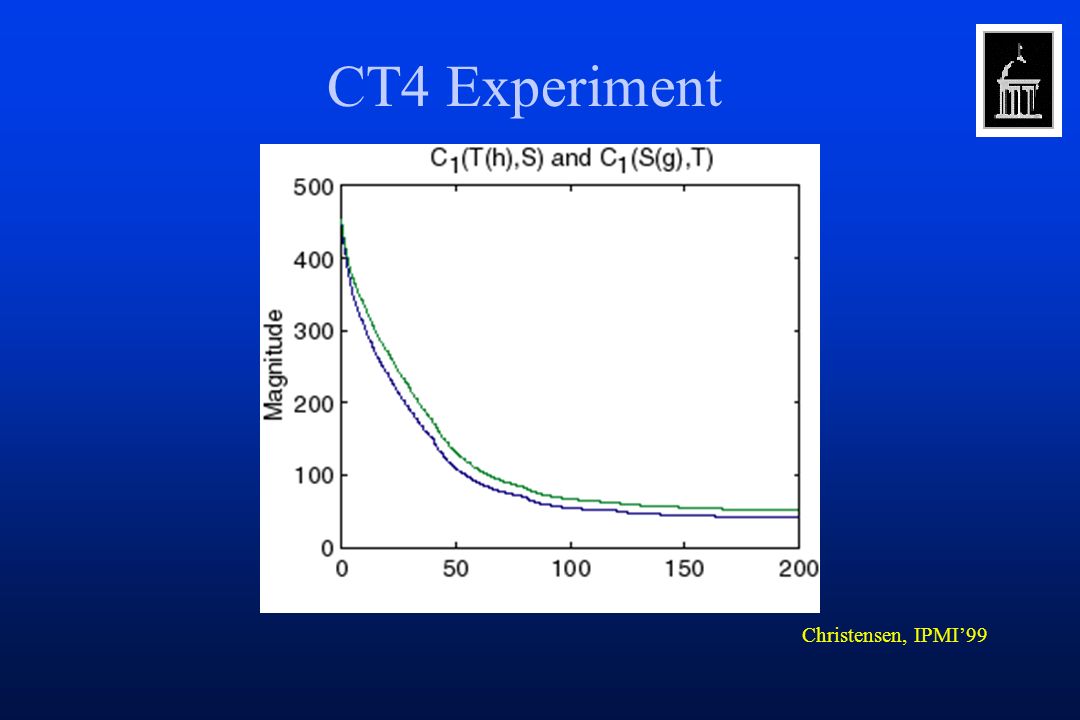 CT4 Experiment

$C_1(T(h),S)$ and $C_1(S(g),T)$

Magnitude

500
400
300
200
100
0

0 50 100 150 200

Christensen, IPMI'99